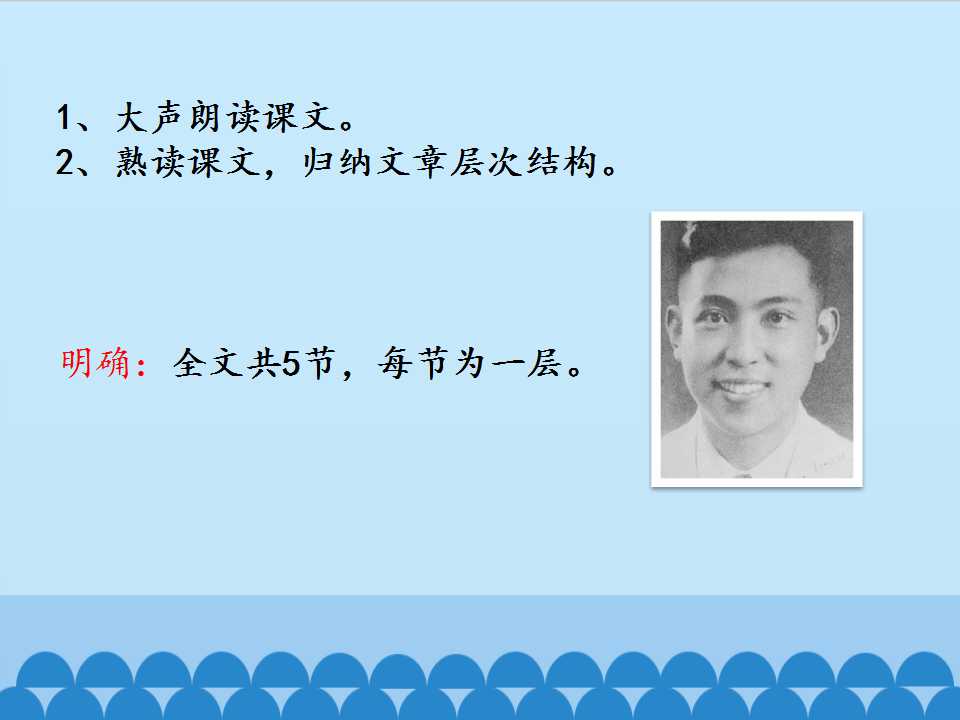 1、大声朗读课文。
2、熟读课文，归纳文章层次结构。

明确：全文共5节，每节为一层。